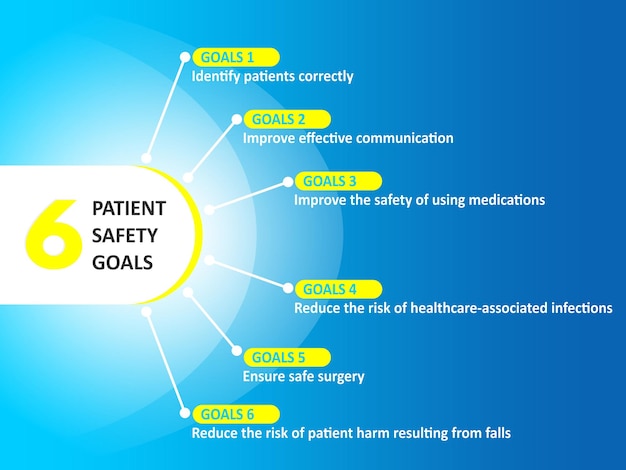 6 PATIENT SAFETY GOALS

GOALS 1
Identify patients correctly

GOALS 2
Improve effective communication

GOALS 3
Improve the safety of using medications

GOALS 4
Reduce the risk of healthcare-associated infections

GOALS 5
Ensure safe surgery

GOALS 6
Reduce the risk of patient harm resulting from falls